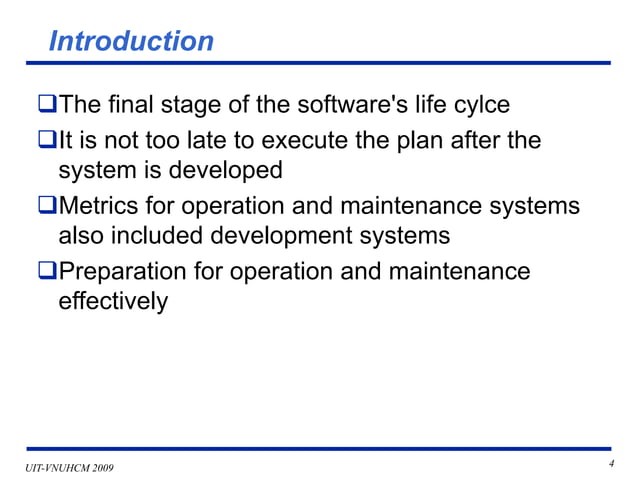 Introduction

❑The final stage of the software's life cylce

❑It is not too late to execute the plan after the system is developed

❑Metrics for operation and maintenance systems also included development systems

❑Preparation for operation and maintenance effectively

UIT-VNUHCM 2009

4